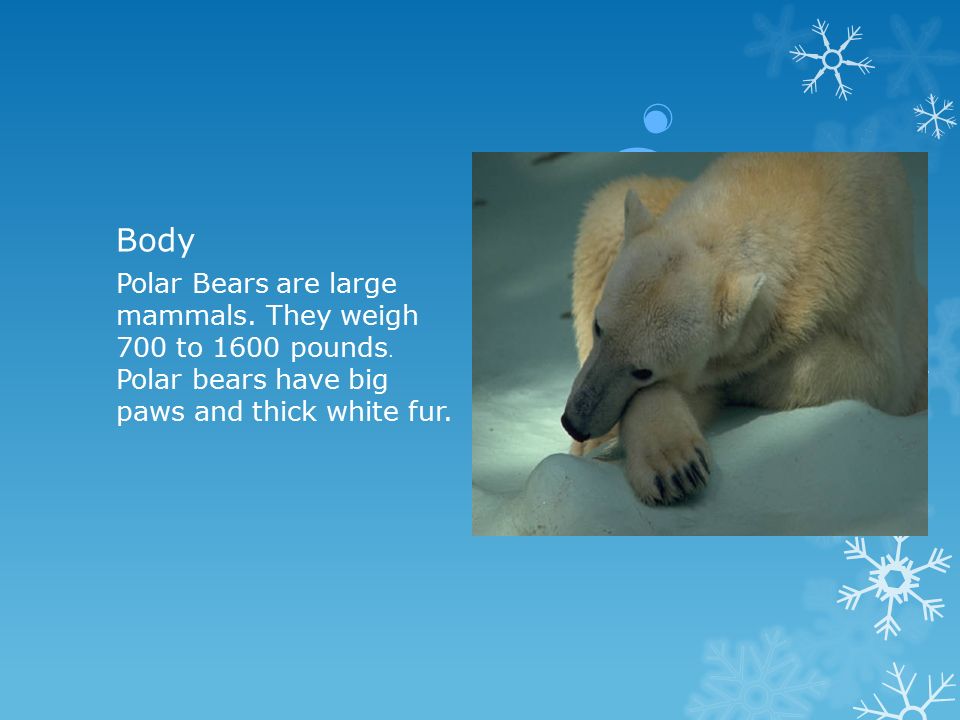 Body

Polar Bears are large mammals. They weigh 700 to 1600 pounds. Polar bears have big paws and thick white fur.